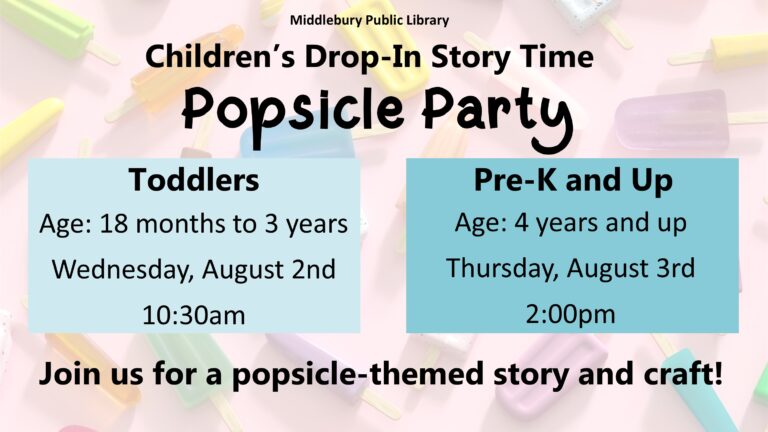 Middlebury Public Library

Children's Drop-In Story Time

Popsicle Party

Toddlers

Age: 18 months to 3 years

Wednesday, August 2nd

10:30am

Pre-K and Up

Age: 4 years and up

Thursday, August 3rd

2:00pm

Join us for a popsicle-themed story and craft!